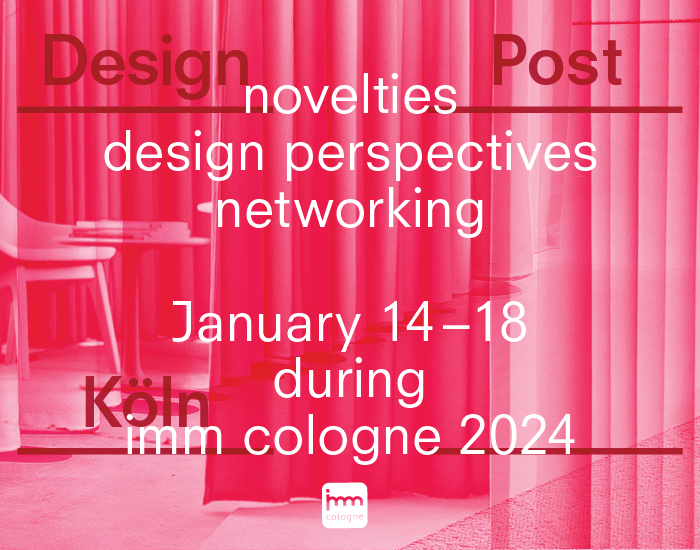 Design Post

novelties
design perspectives
networking

January 14–18
during
imm cologne 2024

Köln

imm
cologne